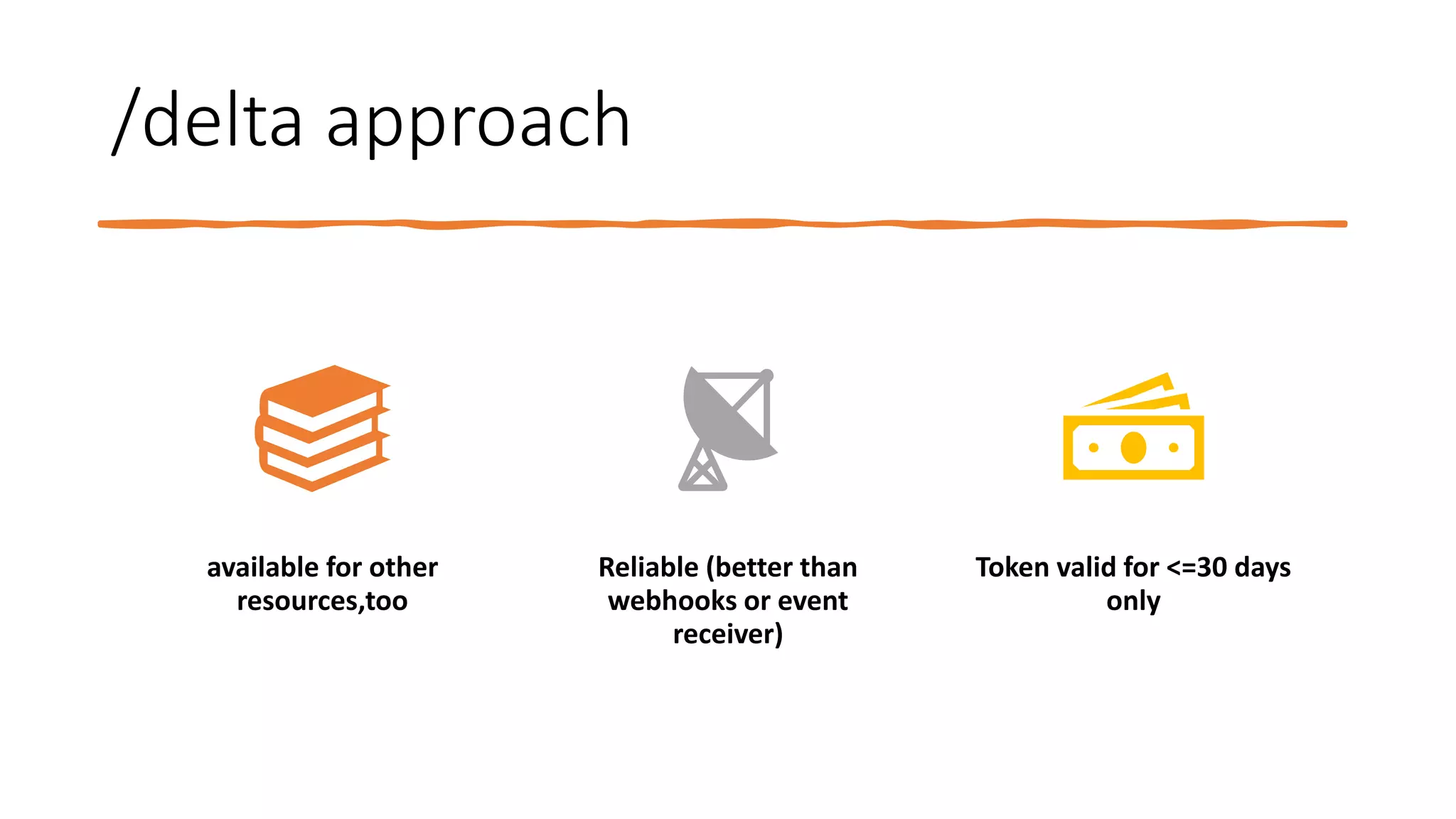 /delta approach

available for other resources,too

Reliable (better than webhooks or event receiver)

Token valid for <=30 days only